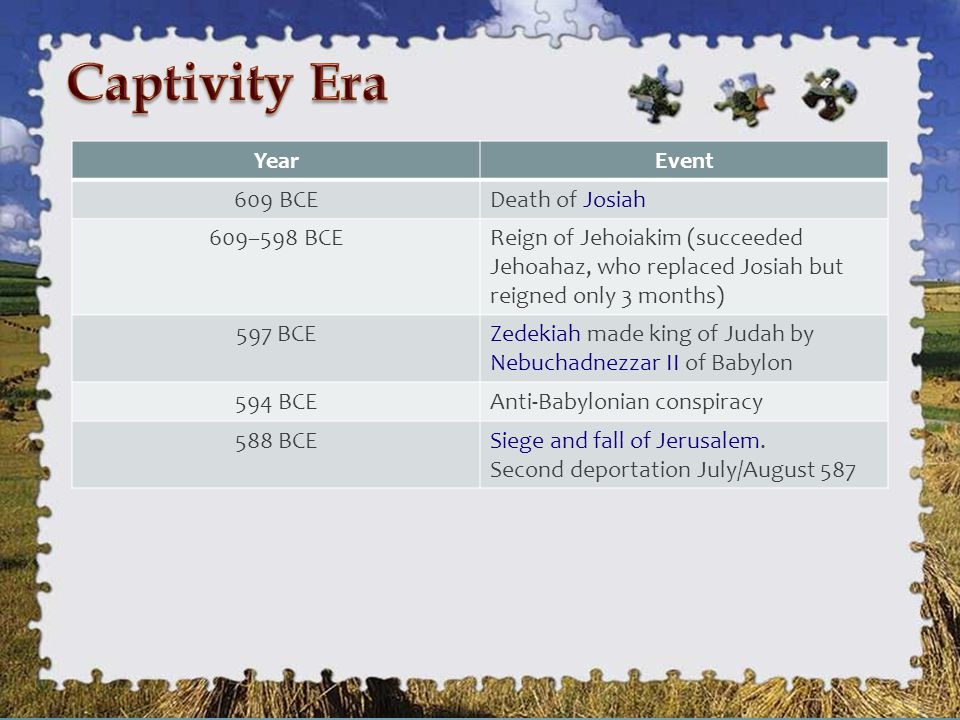 Captivity Era

| Year | Event |
|---|---|
| 609 BCE | Death of Josiah |
| 609–598 BCE | Reign of Jehoiakim (succeeded Jehoahaz, who replaced Josiah but reigned only 3 months) |
| 597 BCE | Zedekiah made king of Judah by Nebuchadnezzar II of Babylon |
| 594 BCE | Anti-Babylonian conspiracy |
| 588 BCE | Siege and fall of Jerusalem. Second deportation July/August 587 |